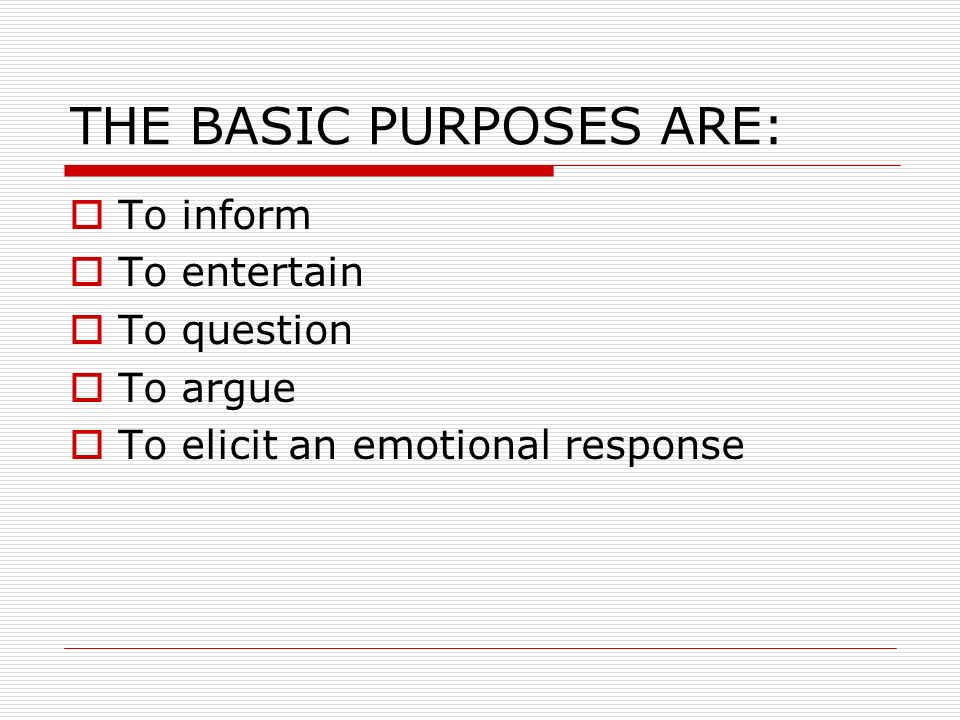 THE BASIC PURPOSES ARE:

- To inform
- To entertain
- To question
- To argue
- To elicit an emotional response